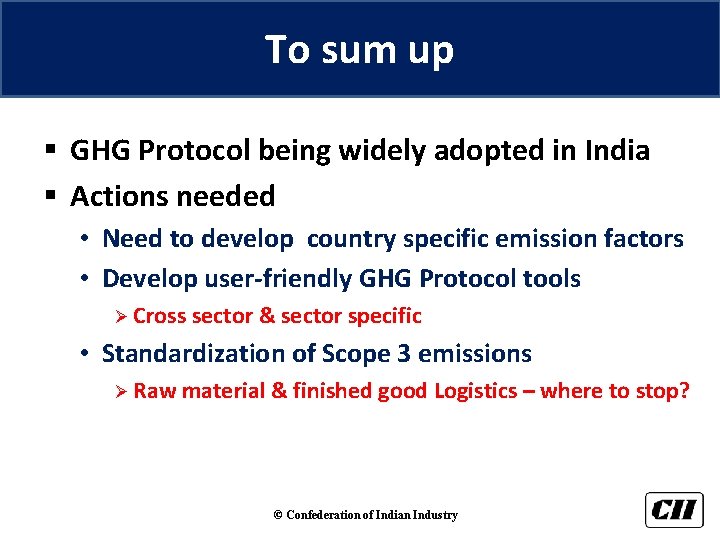 To sum up

▪ GHG Protocol being widely adopted in India
▪ Actions needed
• Need to develop country specific emission factors
• Develop user-friendly GHG Protocol tools
➢ Cross sector & sector specific
• Standardization of Scope 3 emissions
➢ Raw material & finished good Logistics – where to stop?

© Confederation of Indian Industry

CII